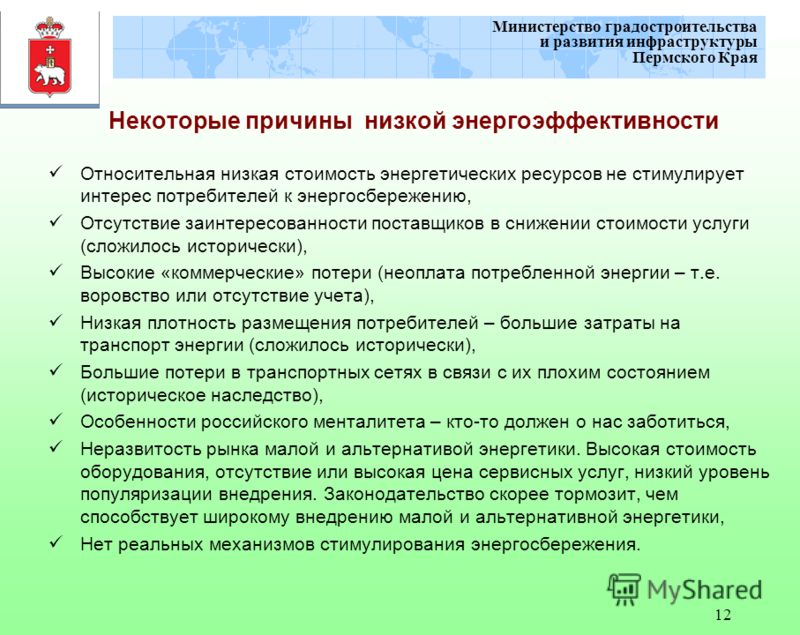 Министерство градостроительства и развития инфраструктуры Пермского Края

Некоторые причины низкой энергоэффективности

✓ Относительная низкая стоимость энергетических ресурсов не стимулирует интерес потребителей к энергосбережению,

✓ Отсутствие заинтересованности поставщиков в снижении стоимости услуги (сложилось исторически),

✓ Высокие «коммерческие» потери (неоплата потребленной энергии – т.е. воровство или отсутствие учета),

✓ Низкая плотность размещения потребителей – большие затраты на транспорт энергии (сложилось исторически),

✓ Большие потери в транспортных сетях в связи с их плохим состоянием (историческое наследство),

✓ Особенности российского менталитета – кто-то должен о нас заботиться,

✓ Неразвитость рынка малой и альтернативой энергетики. Высокая стоимость оборудования, отсутствие или высокая цена сервисных услуг, низкий уровень популяризации внедрения. Законодательство скорее тормозит, чем способствует широкому внедрению малой и альтернативной энергетики,

✓ Нет реальных механизмов стимулирования энергосбережения.

MyShared

12